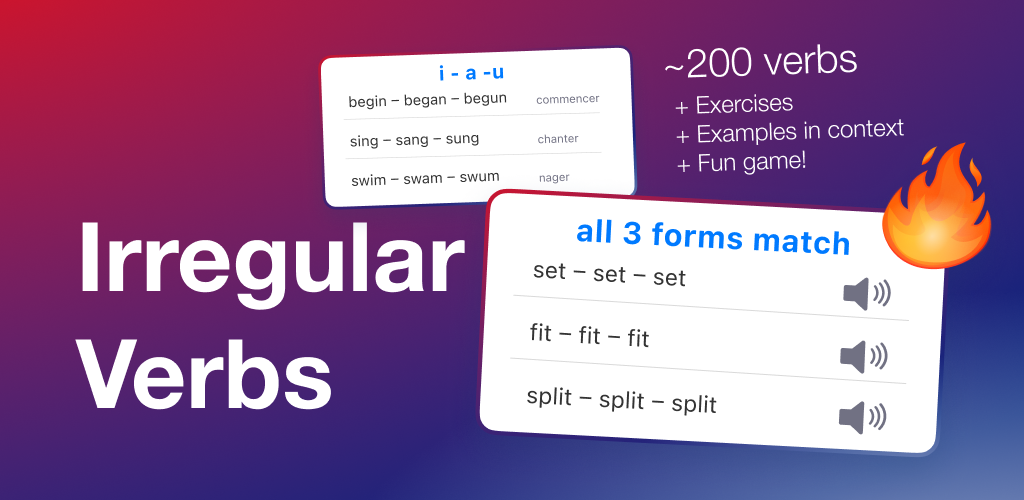 i - a -u

begin – began – begun commencer

sing – sang – sung chanter

swim – swam – swum nager

~200 verbs

+ Exercises
+ Examples in context
+ Fun game!

Irregular Verbs

all 3 forms match

set – set – set

fit – fit – fit

split – split – split